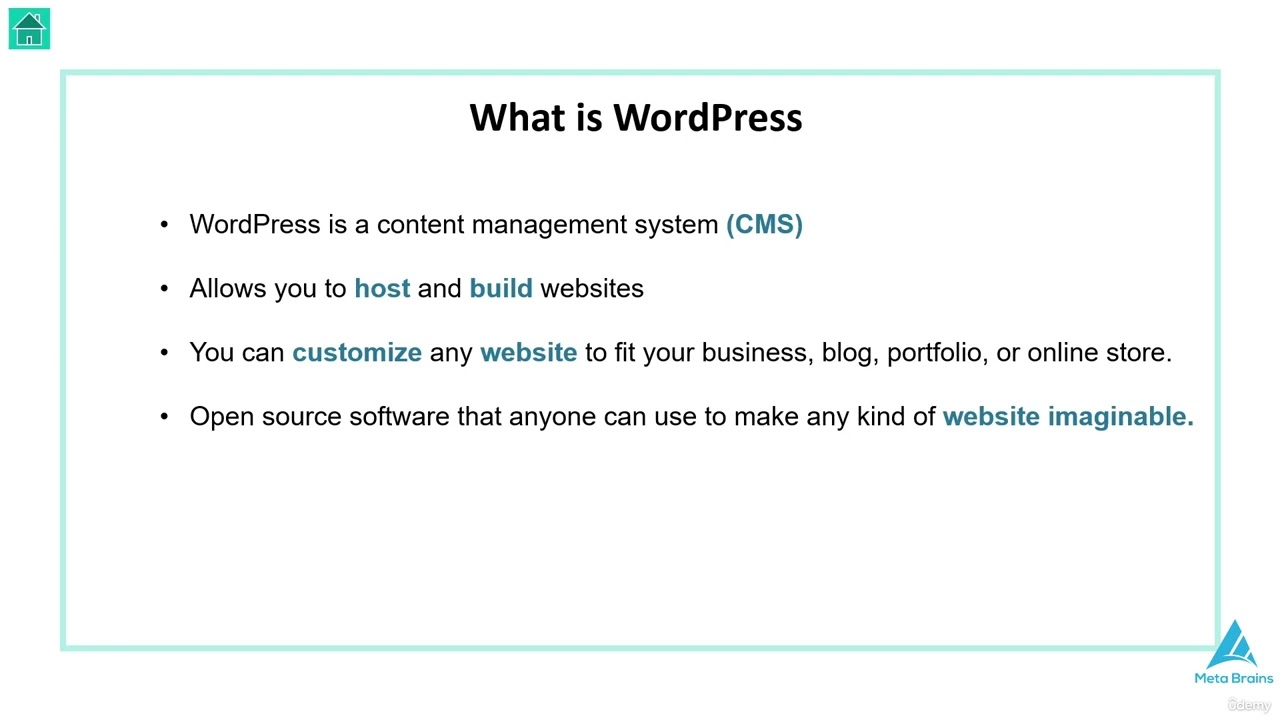 What is WordPress

• WordPress is a content management system (CMS)

• Allows you to host and build websites

• You can customize any website to fit your business, blog, portfolio, or online store.

• Open source software that anyone can use to make any kind of website imaginable.

Meta Brains

Udemy